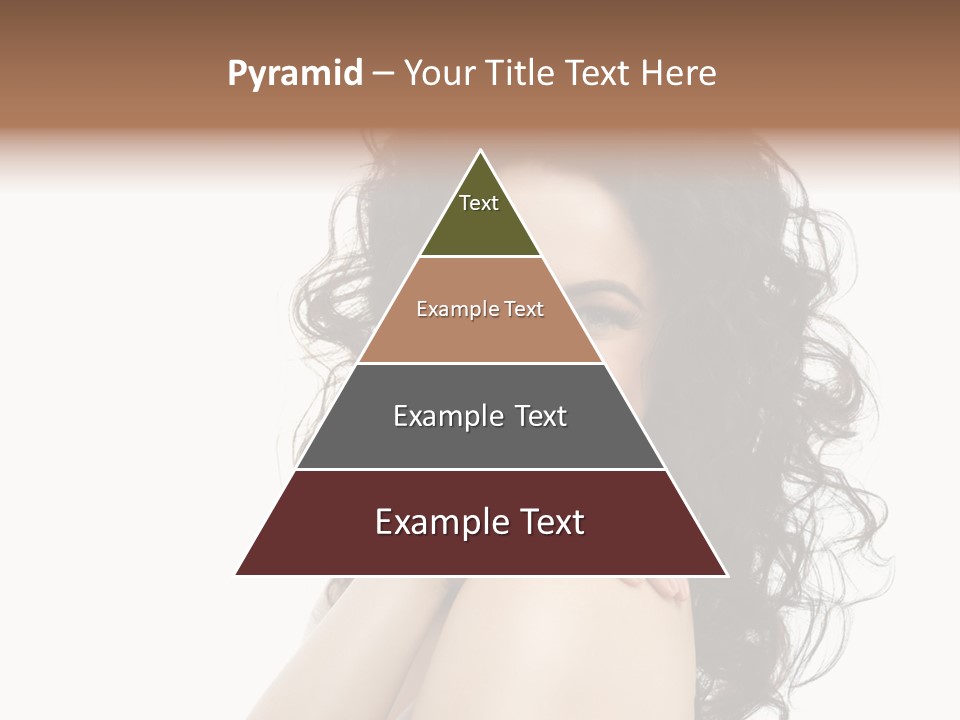 Pyramid – Your Title Text Here

Text

Example Text

Example Text

Example Text